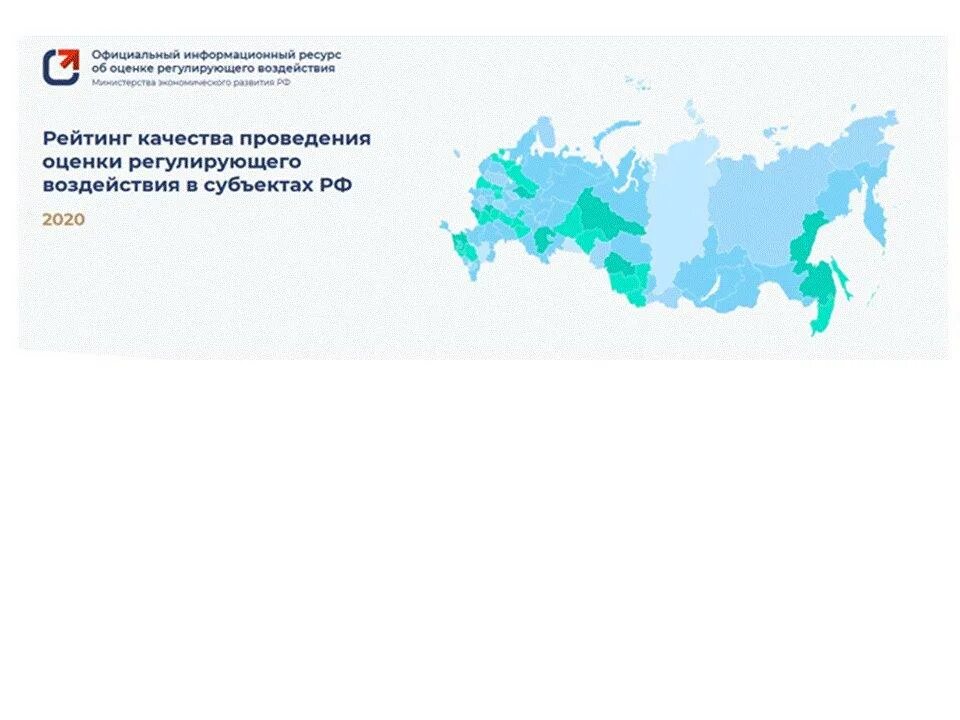 Официальный информационный ресурс об оценке регулирующего воздействия
Министерства экономического развития РФ

Рейтинг качества проведения оценки регулирующего воздействия в субъектах РФ

2020